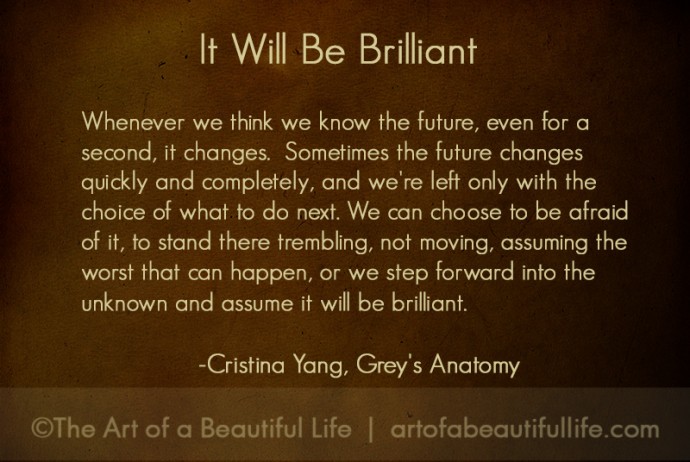 It Will Be Brilliant

Whenever we think we know the future, even for a second, it changes. Sometimes the future changes quickly and completely, and we're left only with the choice of what to do next. We can choose to be afraid of it, to stand there trembling, not moving, assuming the worst that can happen, or we step forward into the unknown and assume it will be brilliant.

-Cristina Yang, Grey's Anatomy

©The Art of a Beautiful Life | artofabeautifullife.com